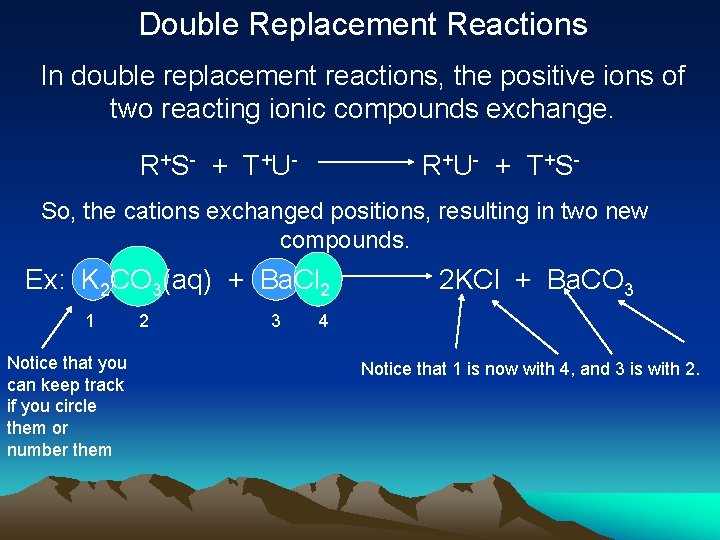 Double Replacement Reactions

In double replacement reactions, the positive ions of two reacting ionic compounds exchange.

$R^+S^- + T^+U^- \longrightarrow R^+U^- + T^+S^-$

So, the cations exchanged positions, resulting in two new compounds.

Ex: $K_2CO_3(aq) + BaCl_2 \longrightarrow 2KCl + BaCO_3$

1 2 3 4

Notice that you can keep track if you circle them or number them

Notice that 1 is now with 4, and 3 is with 2.